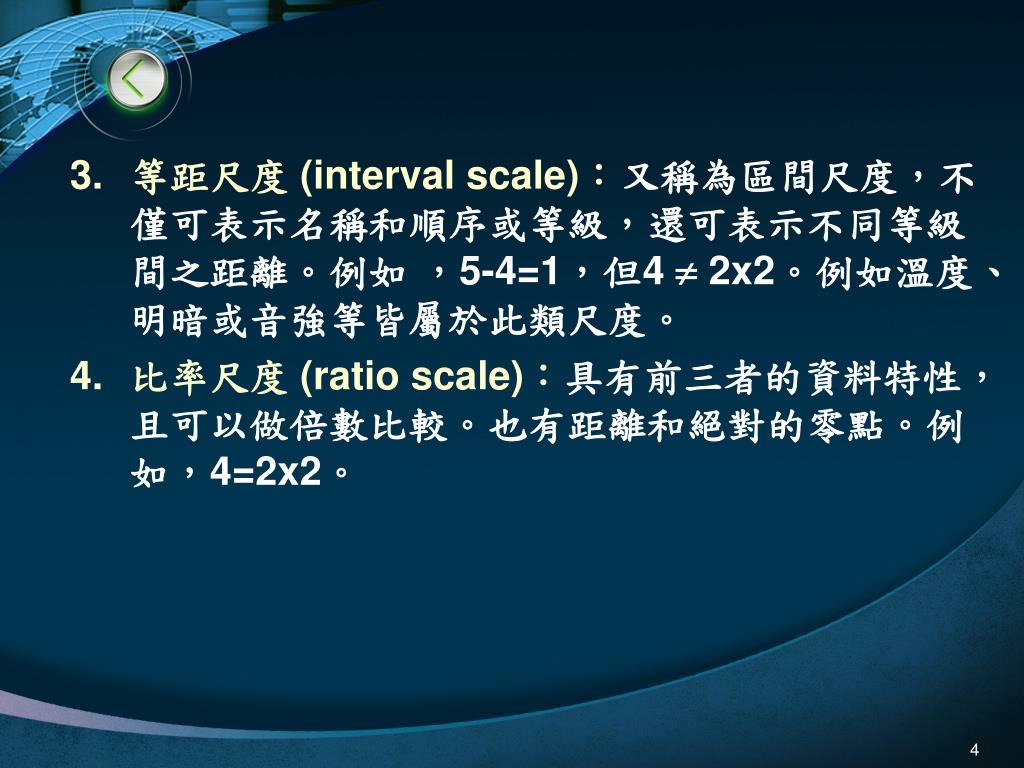 3. 等距尺度 (interval scale)：又稱為區間尺度，不僅可表示名稱和順序或等級，還可表示不同等級間之距離。例如 ，5-4=1，但$4 \neq 2x2$。例如溫度、明暗或音強等皆屬於此類尺度。

4. 比率尺度 (ratio scale)：具有前三者的資料特性，且可以做倍數比較。也有距離和絕對的零點。例如，4=2x2。

4